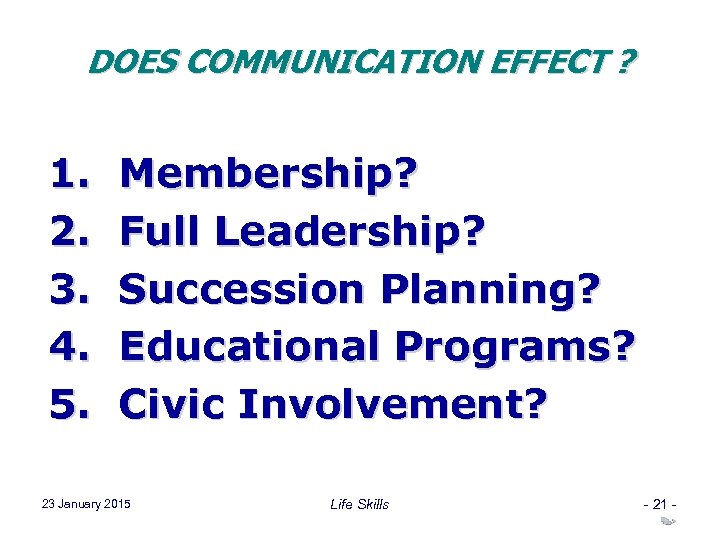 DOES COMMUNICATION EFFECT ?

1. Membership?
2. Full Leadership?
3. Succession Planning?
4. Educational Programs?
5. Civic Involvement?

23 January 2015

Life Skills

- 21 -